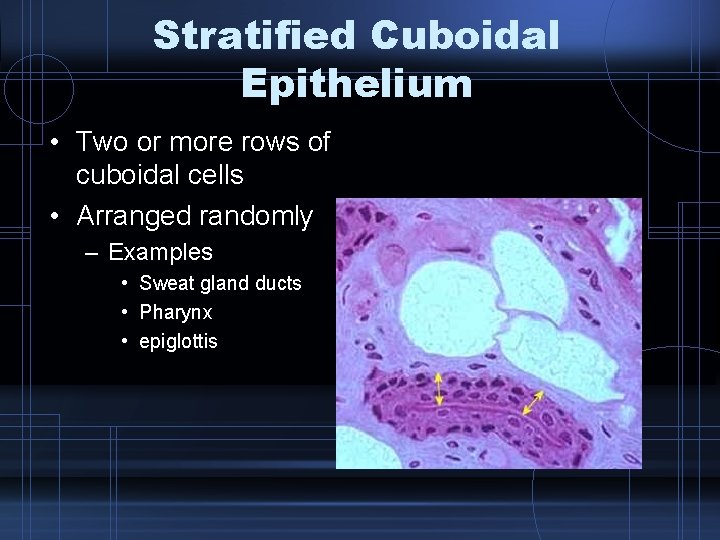 Stratified Cuboidal Epithelium

• Two or more rows of cuboidal cells

• Arranged randomly

– Examples

• Sweat gland ducts

• Pharynx

• epiglottis